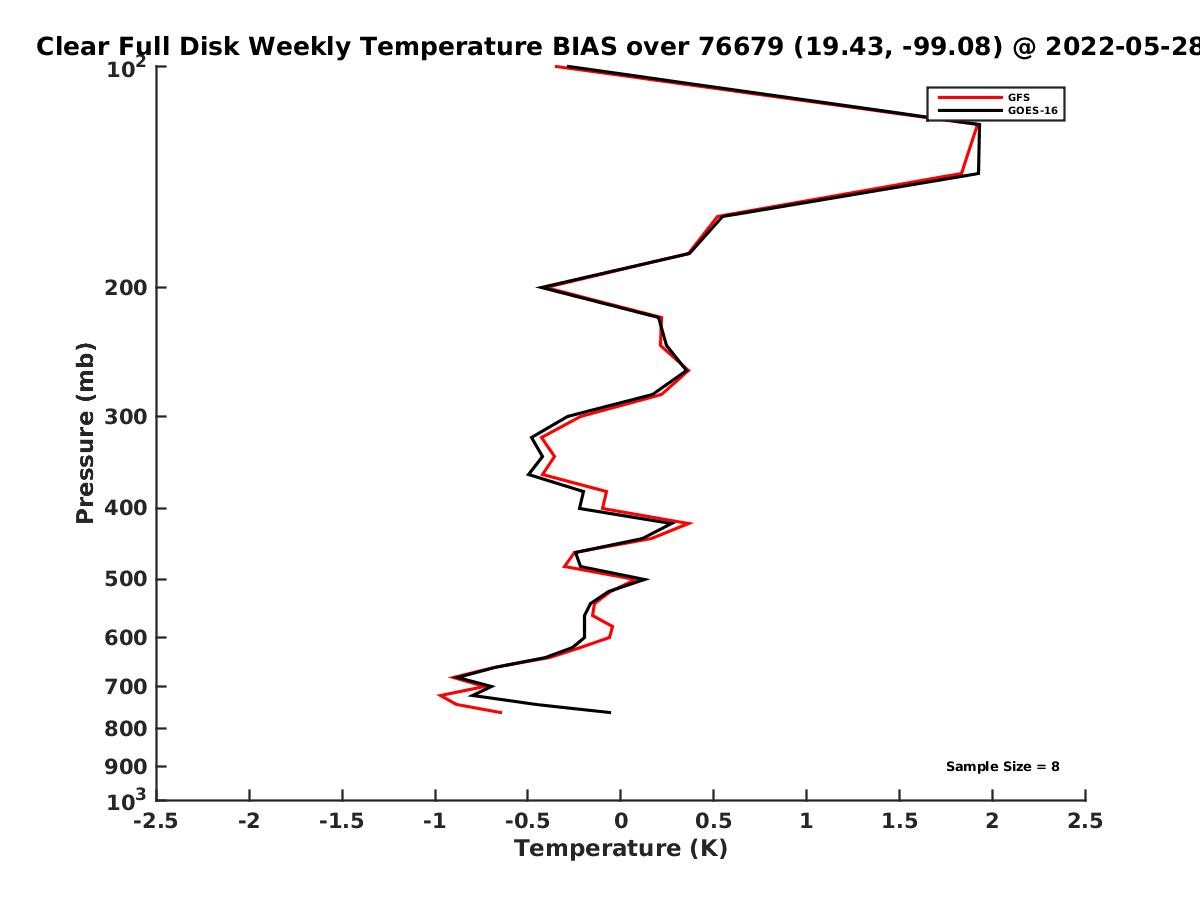 Clear Full Disk Weekly Temperature BIAS over 76679 (19.43, -99.08) @ 2022-05-28

GFS
GOES-16

Pressure (mb)

$10^2$
200
300
400
500
600
700
800
900
$10^3$

Sample Size = 8

-2.5 -2 -1.5 -1 -0.5 0 0.5 1 1.5 2 2.5
Temperature (K)